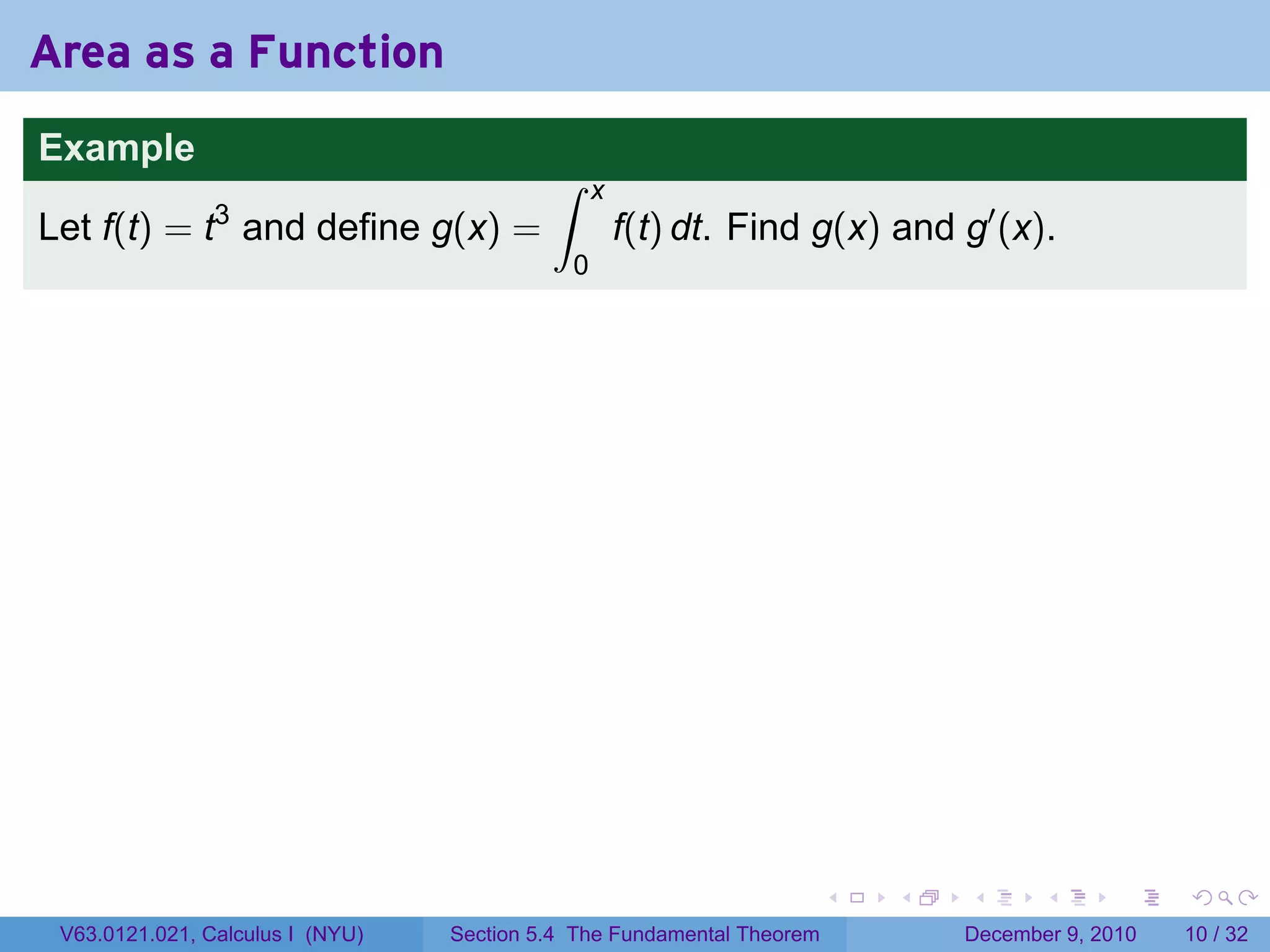 Area as a Function

Example

Let $f(t) = t^3$ and define $g(x) = \int_0^x f(t)\,dt$. Find $g(x)$ and $g'(x)$.

V63.0121.021, Calculus I (NYU) Section 5.4 The Fundamental Theorem December 9, 2010 10 / 32